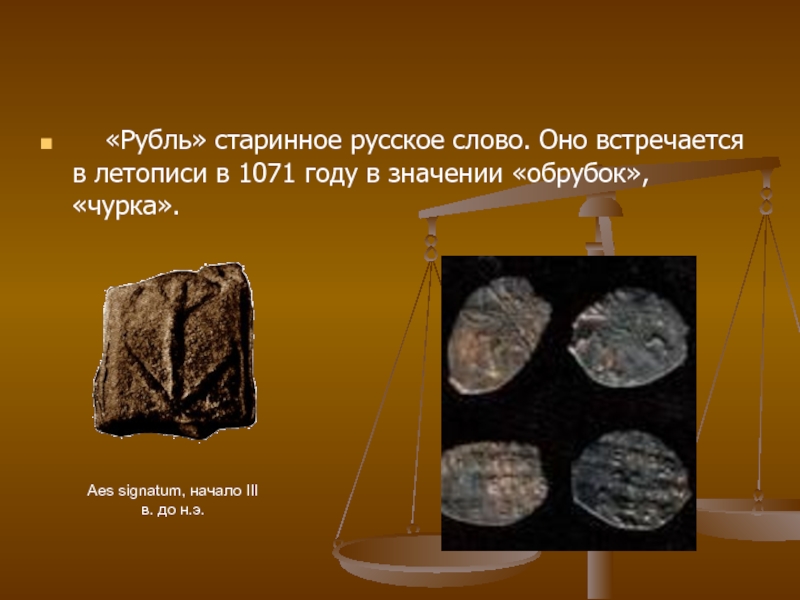 «Рубль» старинное русское слово. Оно встречается в летописи в 1071 году в значении «обрубок», «чурка».

Aes signatum, начало III в. до н.э.